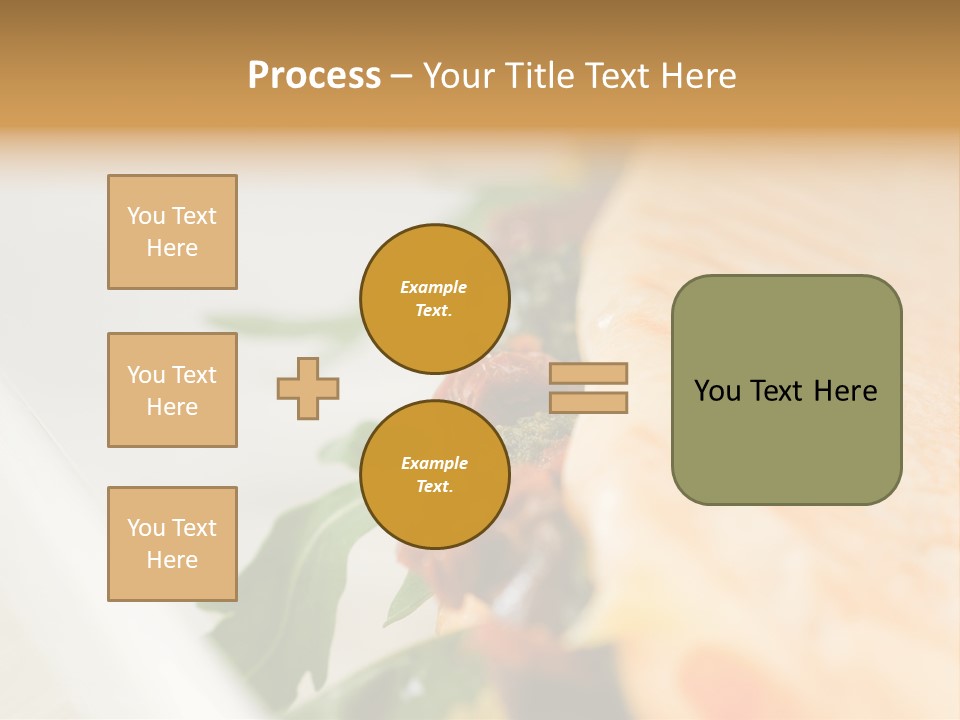 Process – Your Title Text Here

You Text Here

You Text Here

You Text Here

Example Text.

Example Text.

You Text Here